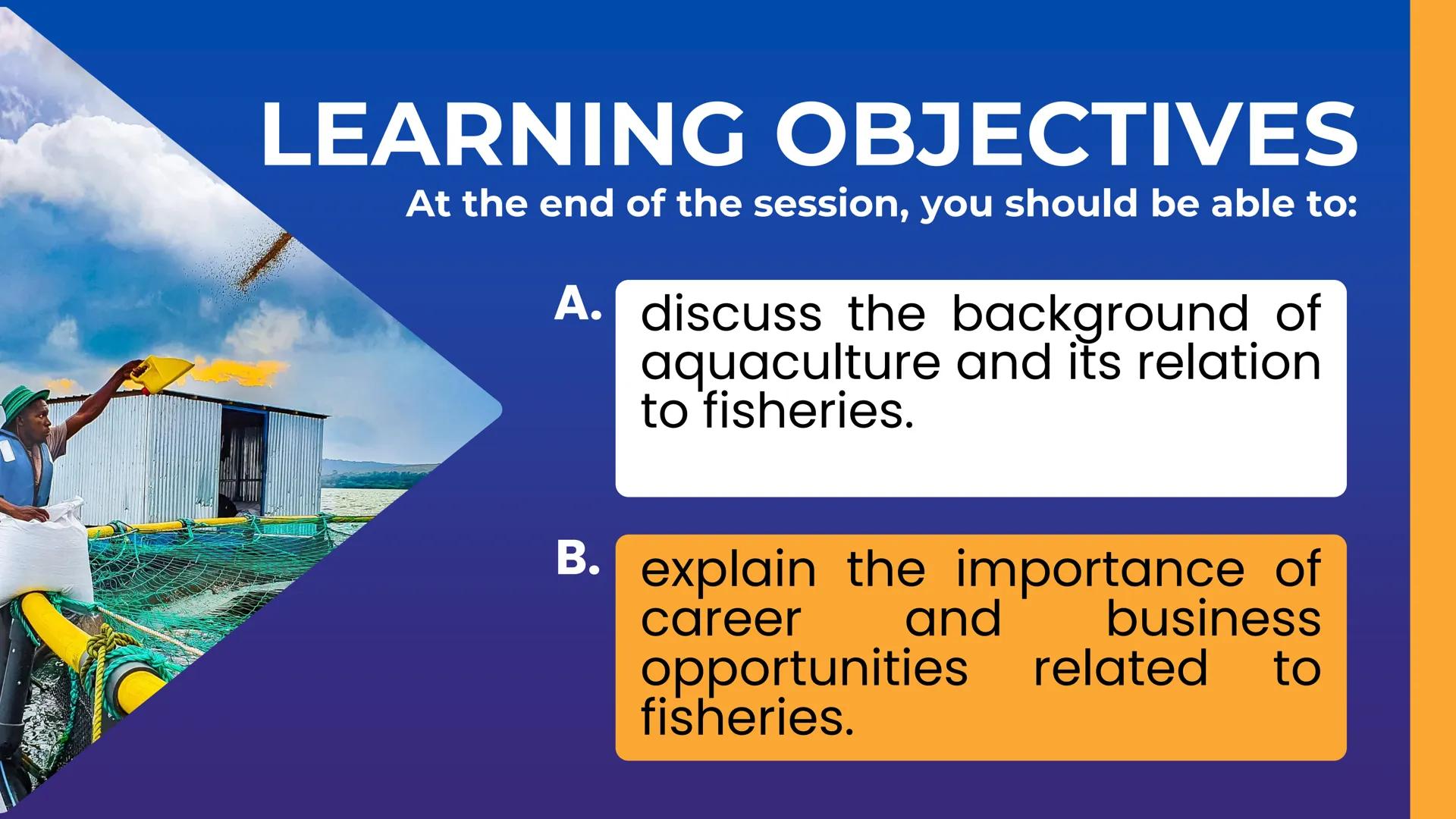 LEARNING OBJECTIVES
At the end of the session, you should be able to:

A. discuss the background of aquaculture and its relation to fisheries.

B. explain the importance of career and business opportunities related to fisheries.